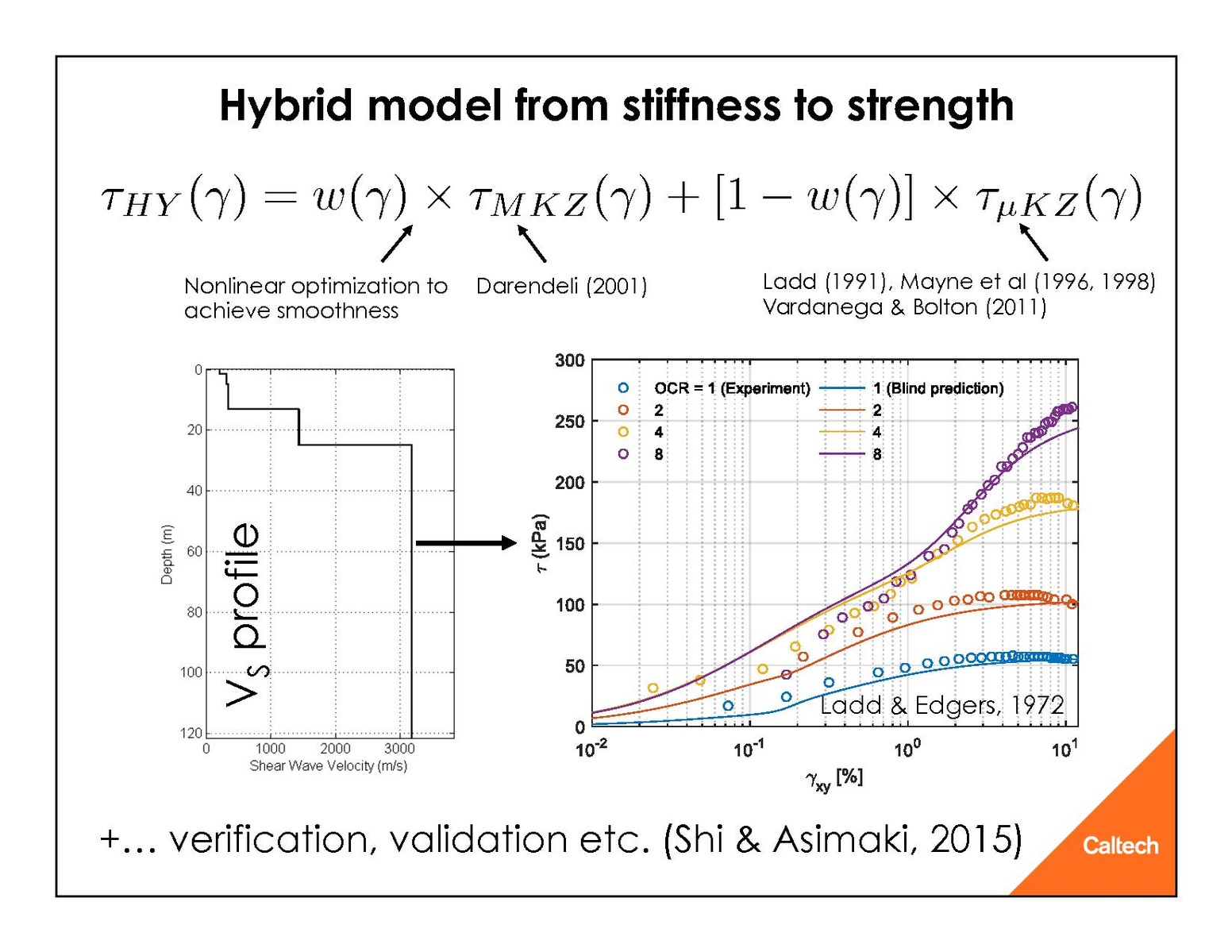 Hybrid model from stiffness to strength

$\tau_{HY}(\gamma) = w(\gamma) \times \tau_{MKZ}(\gamma) + [1 - w(\gamma)] \times \tau_{\mu KZ}(\gamma)$

Nonlinear optimization to achieve smoothness

Darendeli (2001)

Ladd (1991), Mayne et al (1996, 1998) Vardanega & Bolton (2011)

0
20
40
60
80
100
120
Depth (m)
$V_S$ profile
0
1000
2000
3000
Shear Wave Velocity (m/s)

300
250
200
150
100
50
0
$\tau$ (kPa)
OCR = 1 (Experiment)
2
4
8
1 (Blind prediction)
2
4
8
Ladd & Edgers, 1972
$10^{-2}$
$10^{-1}$
$10^{0}$
$10^{1}$
$\gamma_{xy}$ [%]

+… verification, validation etc. (Shi & Asimaki, 2015)

Caltech